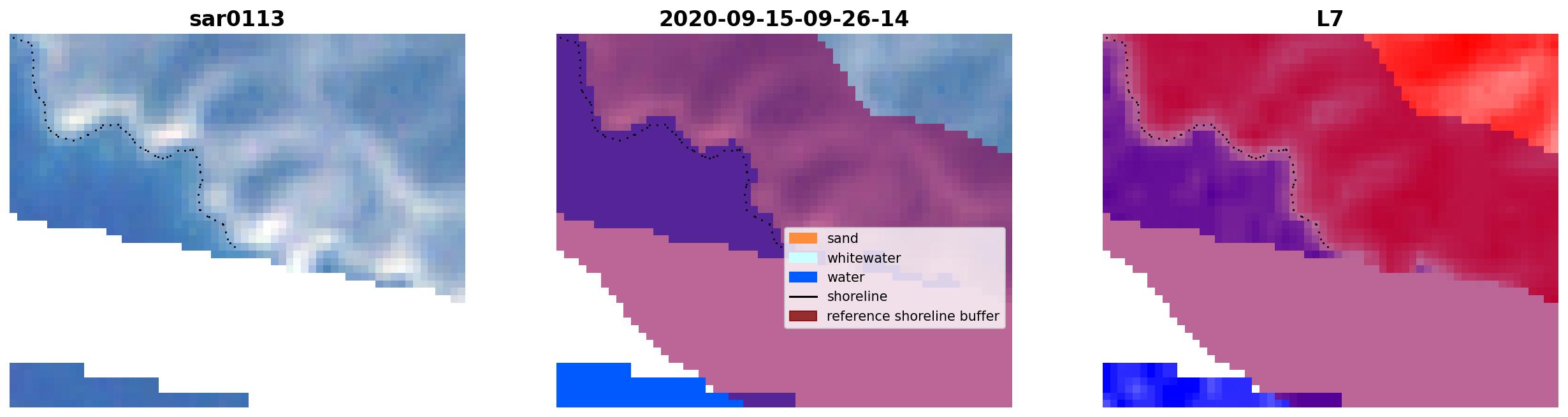 sar0113

2020-09-15-09-26-14

sand
whitewater
water
shoreline
reference shoreline buffer

L7